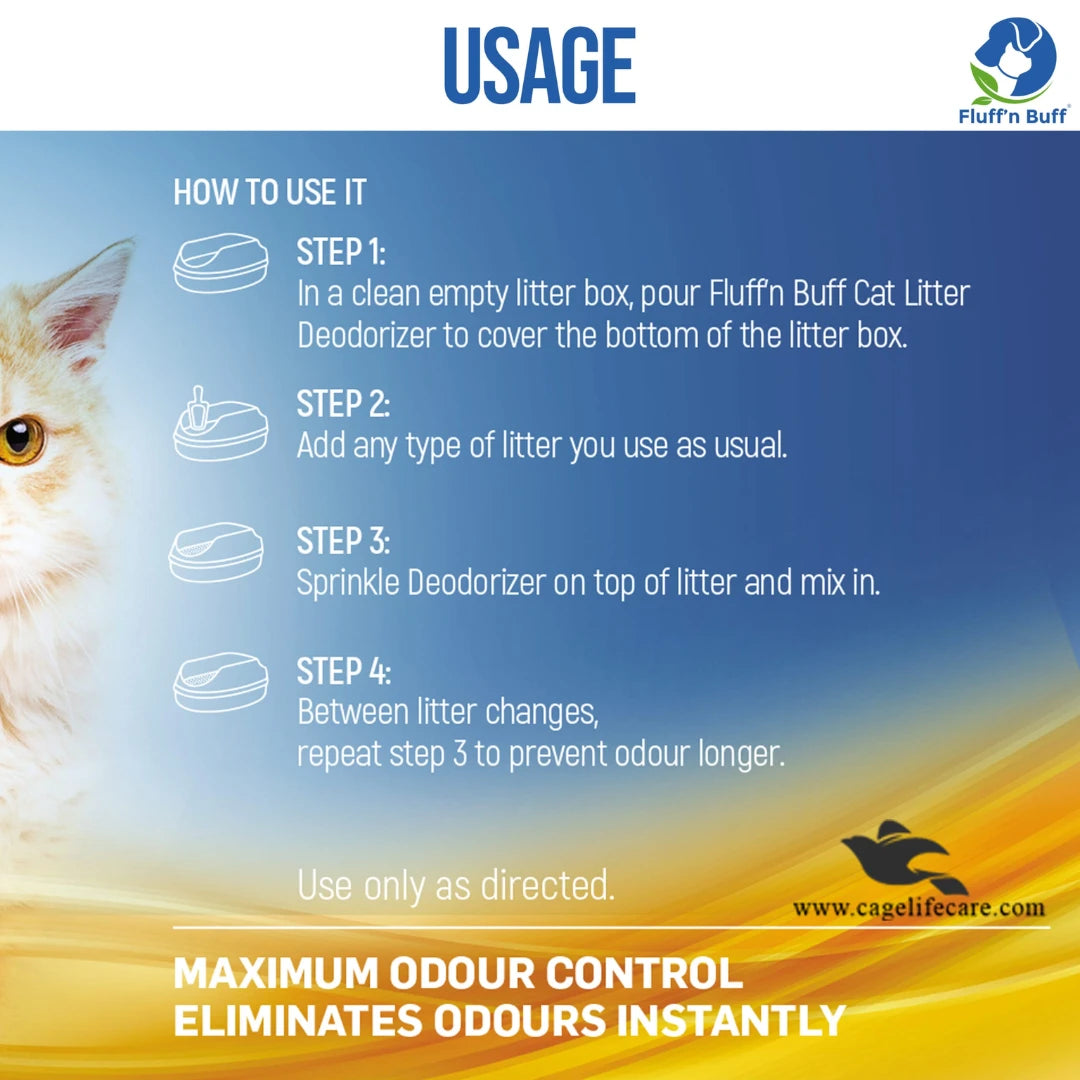 USAGE

Fluff'n Buff®

HOW TO USE IT

STEP 1:
In a clean empty litter box, pour Fluff'n Buff Cat Litter Deodorizer to cover the bottom of the litter box.

STEP 2:
Add any type of litter you use as usual.

STEP 3:
Sprinkle Deodorizer on top of litter and mix in.

STEP 4:
Between litter changes,
repeat step 3 to prevent odour longer.

Use only as directed.

www.cagelifecare.com

MAXIMUM ODOUR CONTROL
ELIMINATES ODOURS INSTANTLY